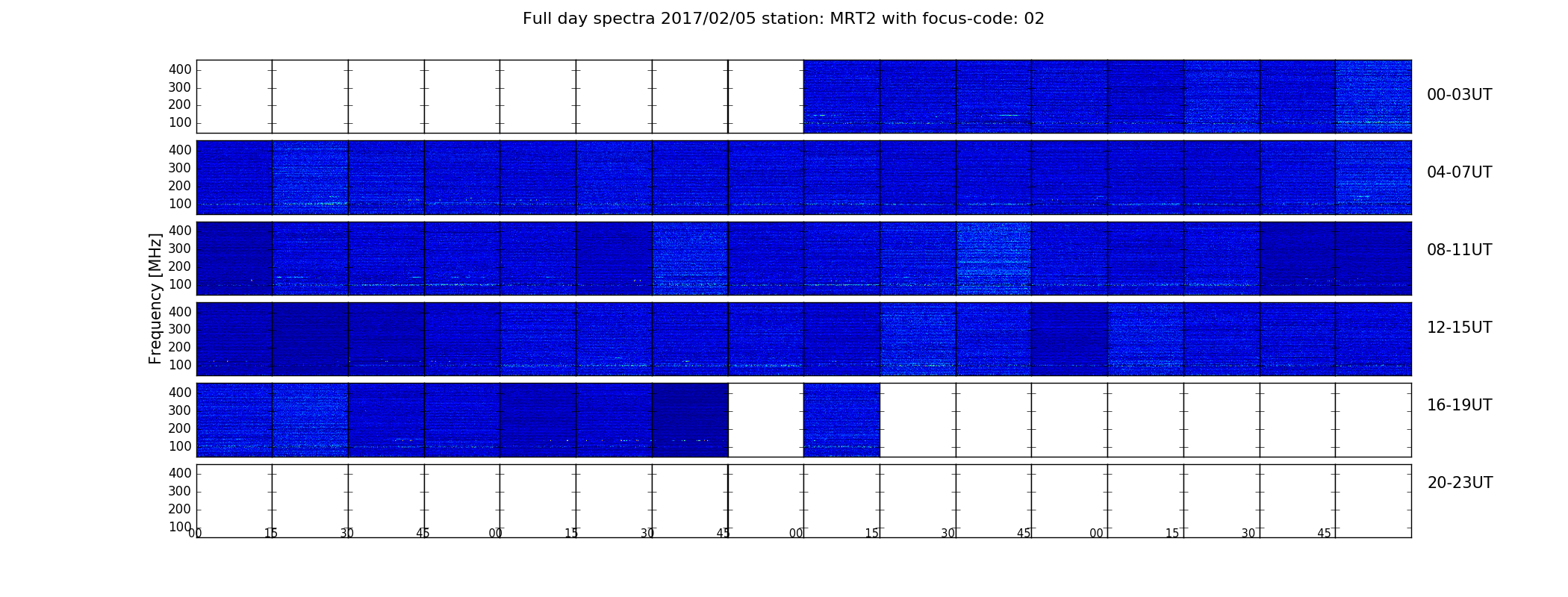 Full day spectra 2017/02/05 station: MRT2 with focus-code: 02

Frequency [MHz]

400
300
200
100
00-03UT

400
300
200
100
04-07UT

400
300
200
100
08-11UT

400
300
200
100
12-15UT

400
300
200
100
16-19UT

400
300
200
100
20-23UT

00 15 30 45 00 15 30 45 00 15 30 45 00 15 30 45